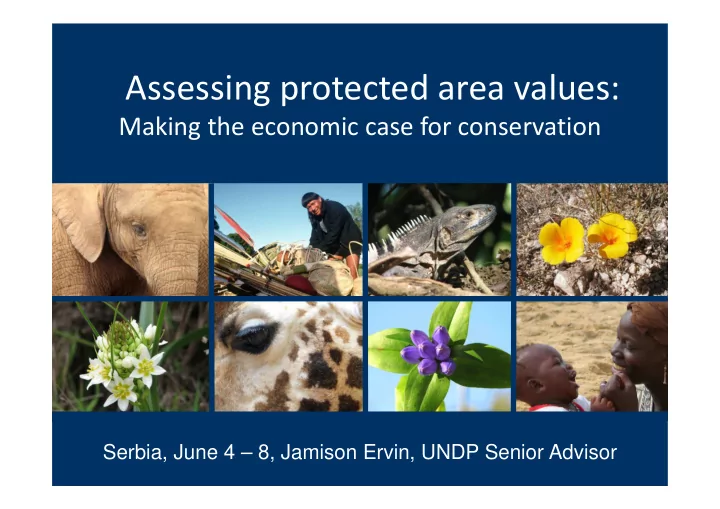 Assessing protected area values:
Making the economic case for conservation

Serbia, June 4 – 8, Jamison Ervin, UNDP Senior Advisor